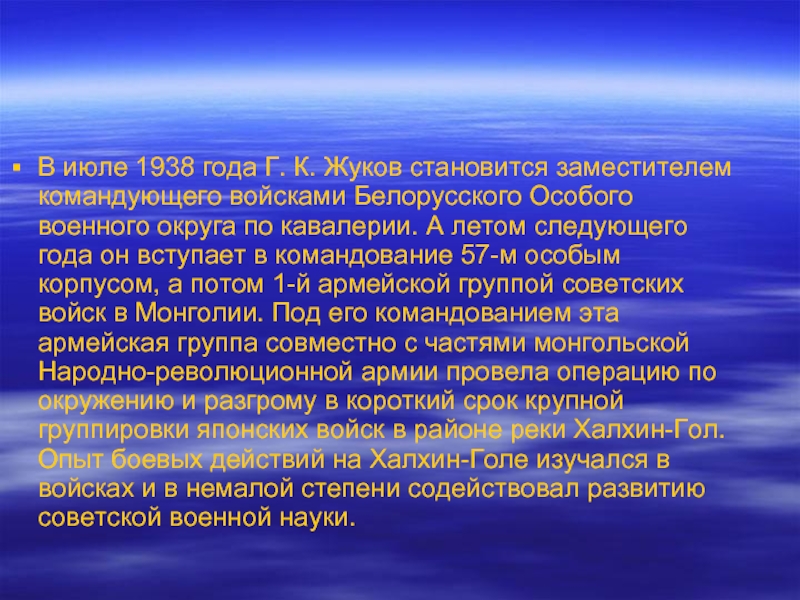 В июле 1938 года Г. К. Жуков становится заместителем командующего войсками Белорусского Особого военного округа по кавалерии. А летом следующего года он вступает в командование 57-м особым корпусом, а потом 1-й армейской группой советских войск в Монголии. Под его командованием эта армейская группа совместно с частями монгольской Народно-революционной армии провела операцию по окружению и разгрому в короткий срок крупной группировки японских войск в районе реки Халхин-Гол. Опыт боевых действий на Халхин-Голе изучался в войсках и в немалой степени содействовал развитию советской военной науки.